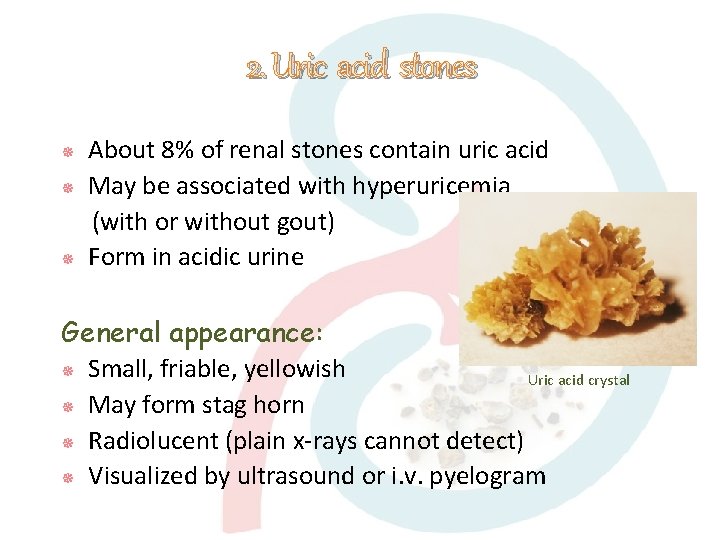 2. Uric acid stones

About 8% of renal stones contain uric acid
May be associated with hyperuricemia (with or without gout)
Form in acidic urine

General appearance:
Small, friable, yellowish
May form stag horn
Radiolucent (plain x-rays cannot detect)
Visualized by ultrasound or i.v. pyelogram

Uric acid crystal